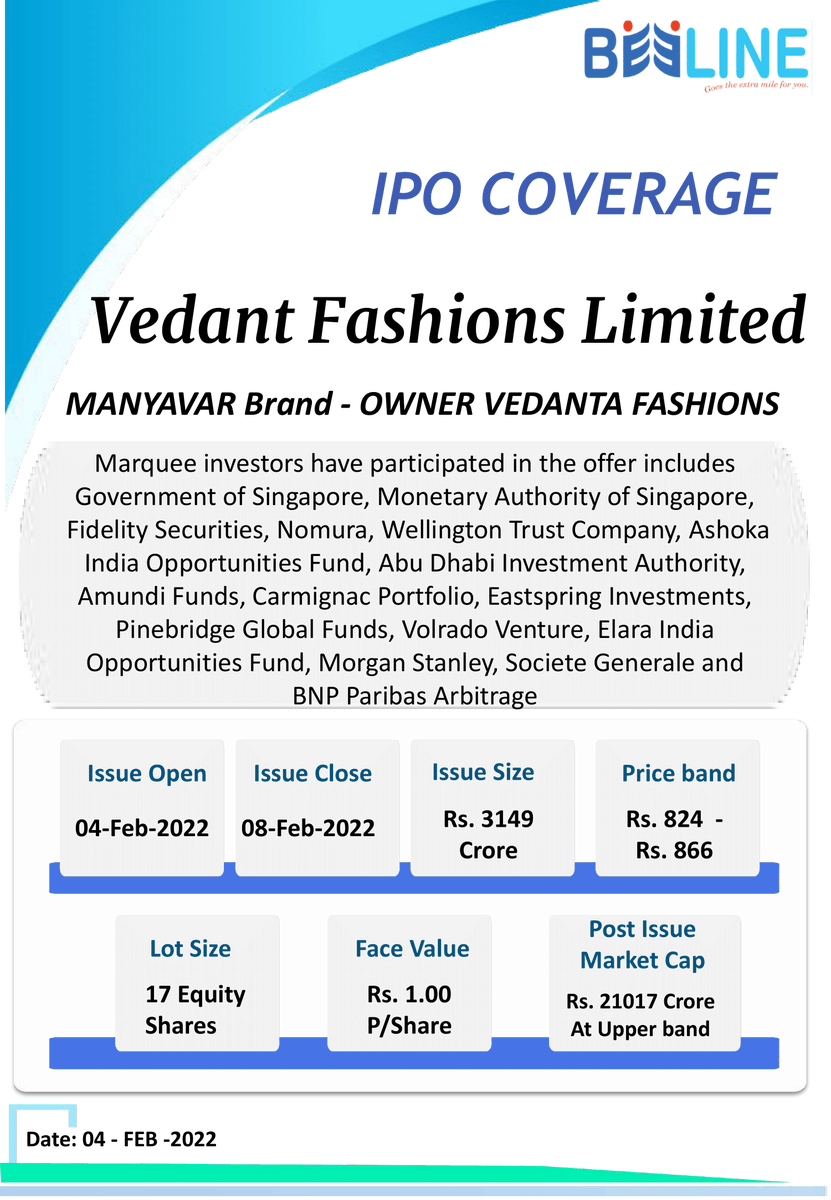 BEELINE
Goes the extra mile for you.

IPO COVERAGE

Vedant Fashions Limited

MANYAVAR Brand - OWNER VEDANTA FASHIONS

Marquee investors have participated in the offer includes Government of Singapore, Monetary Authority of Singapore, Fidelity Securities, Nomura, Wellington Trust Company, Ashoka India Opportunities Fund, Abu Dhabi Investment Authority, Amundi Funds, Carmignac Portfolio, Eastspring Investments, Pinebridge Global Funds, Volrado Venture, Elara India Opportunities Fund, Morgan Stanley, Societe Generale and BNP Paribas Arbitrage

Issue Open
04-Feb-2022

Issue Close
08-Feb-2022

Issue Size
Rs. 3149 Crore

Price band
Rs. 824 - Rs. 866

Lot Size
17 Equity Shares

Face Value
Rs. 1.00 P/Share

Post Issue Market Cap
Rs. 21017 Crore At Upper band

Date: 04 - FEB -2022